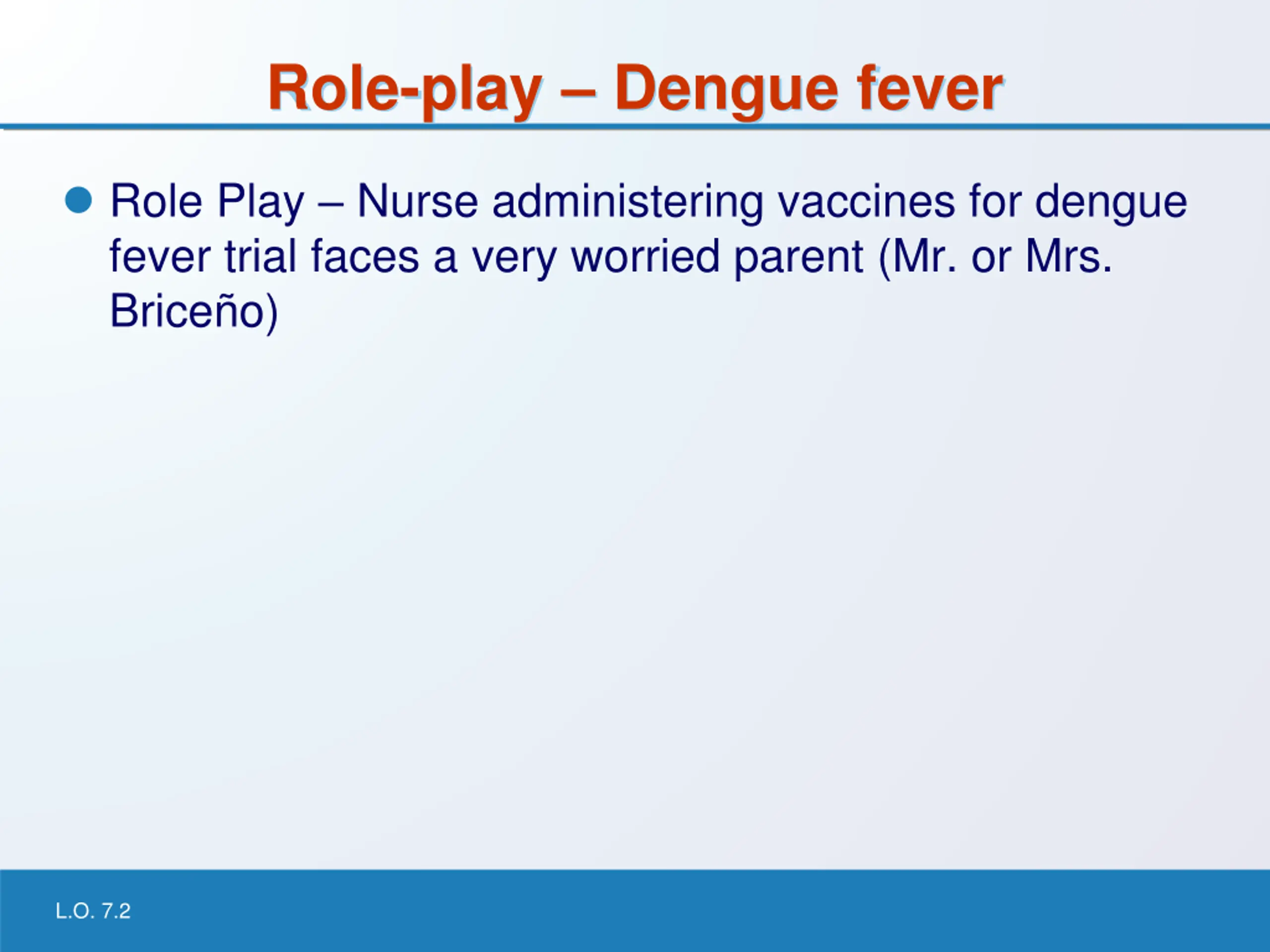 Role-play – Dengue fever

Role Play – Nurse administering vaccines for dengue fever trial faces a very worried parent (Mr. or Mrs. Briceño)

L.O. 7.2